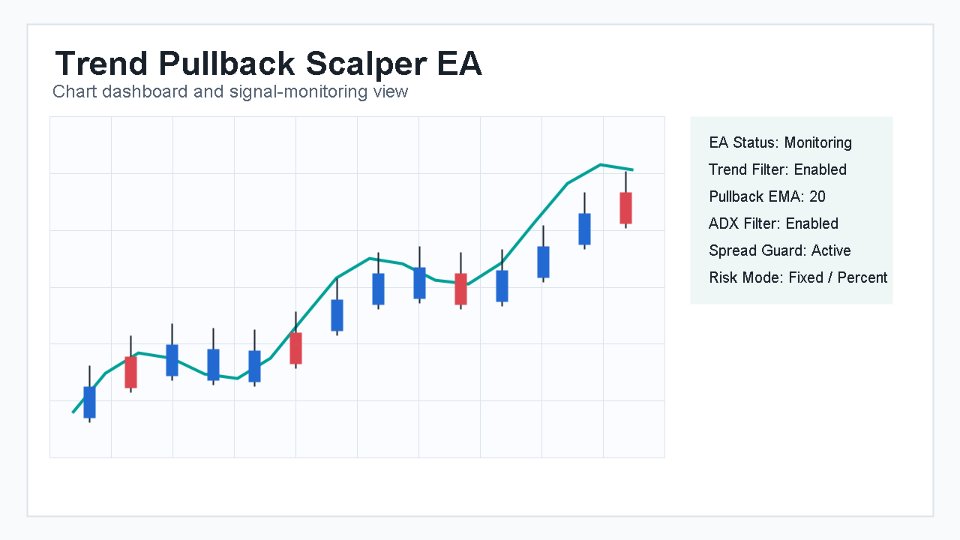 Trend Pullback Scalper EA
Chart dashboard and signal-monitoring view

EA Status: Monitoring
Trend Filter: Enabled
Pullback EMA: 20
ADX Filter: Enabled
Spread Guard: Active
Risk Mode: Fixed / Percent